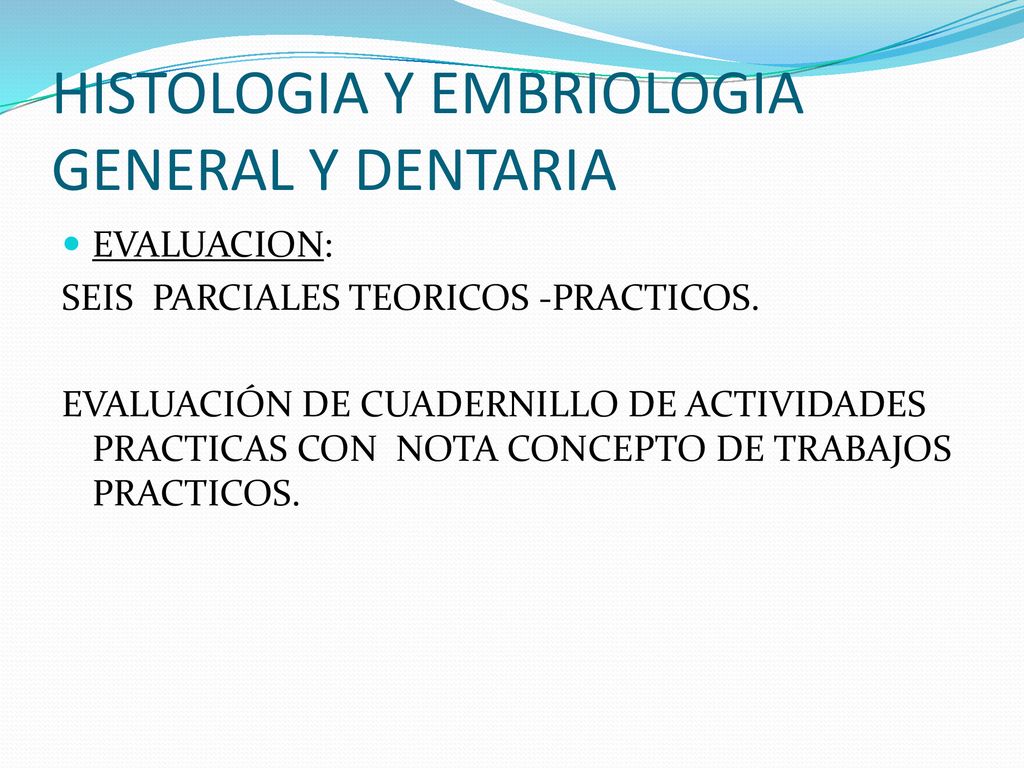 HISTOLOGIA Y EMBRIOLOGIA GENERAL Y DENTARIA

EVALUACION:

SEIS PARCIALES TEORICOS -PRACTICOS.

EVALUACIÓN DE CUADERNILLO DE ACTIVIDADES PRACTICAS CON NOTA CONCEPTO DE TRABAJOS PRACTICOS.